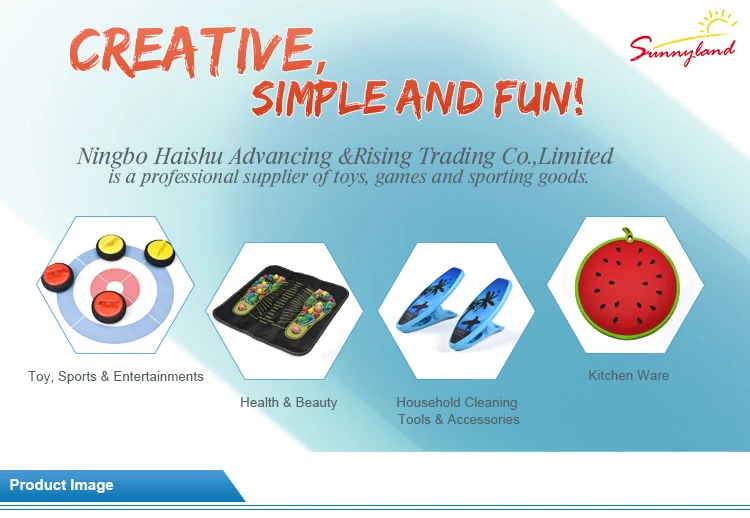 CREATIVE,
SIMPLE AND FUN!

Sunnyland

Ningbo Haishu Advancing &Rising Trading Co.,Limited
is a professional supplier of toys, games and sporting goods.

Toy, Sports & Entertainments

Health & Beauty

Household Cleaning Tools & Accessories

Kitchen Ware

Product Image